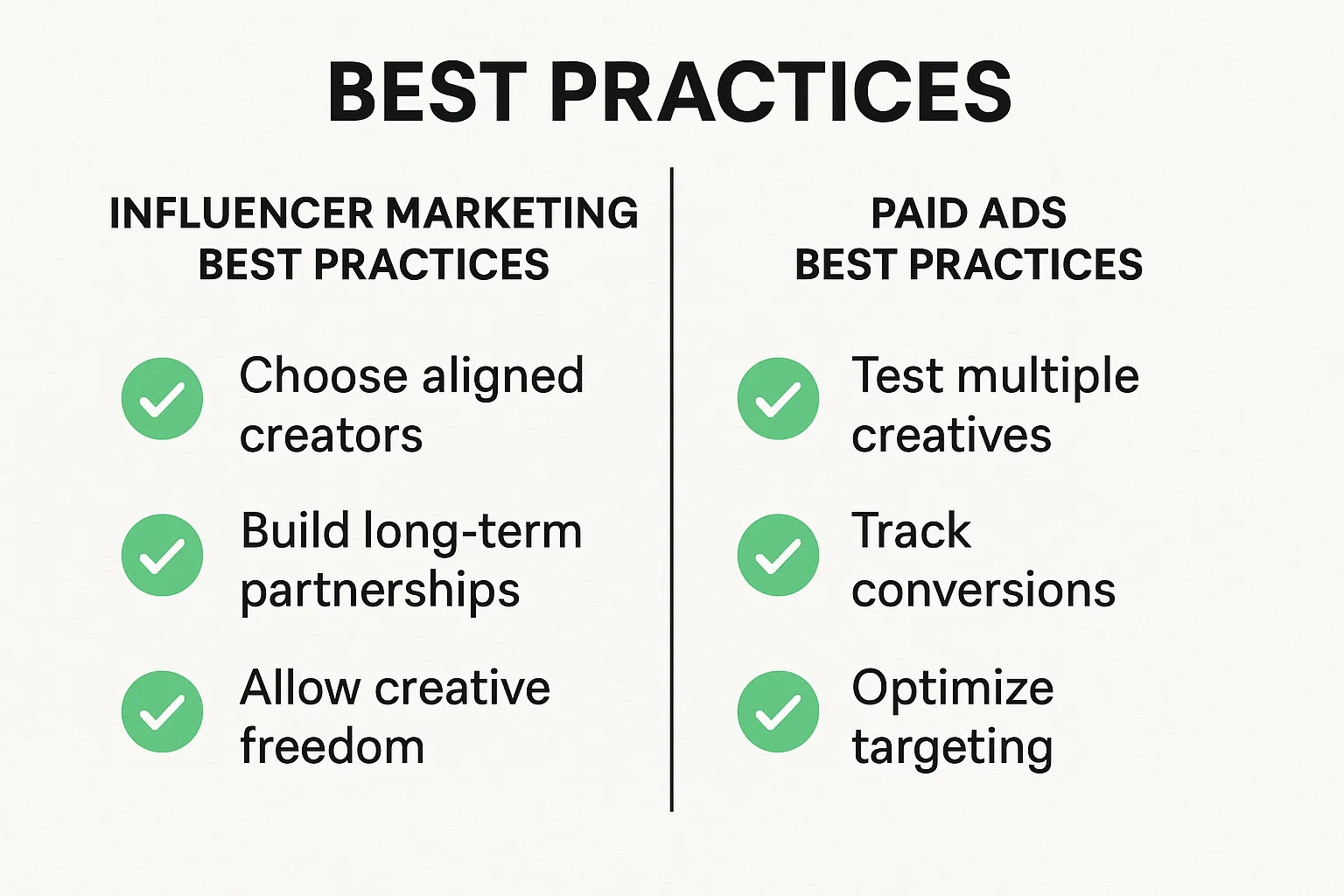 BEST PRACTICES

INFLUENCER MARKETING BEST PRACTICES

Choose aligned creators

Build long-term partnerships

Allow creative freedom

PAID ADS BEST PRACTICES

Test multiple creatives

Track conversions

Optimize targeting